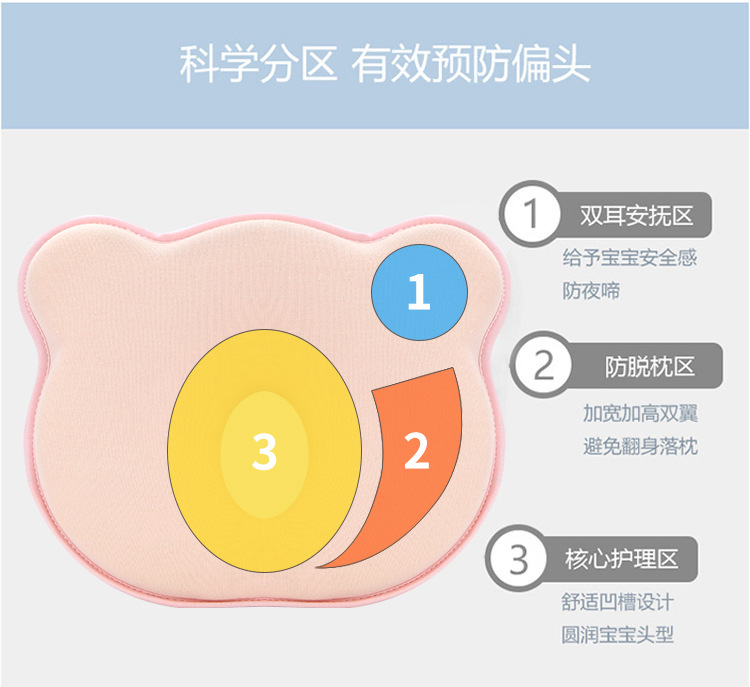 科学分区 有效预防偏头

1

3

2

1 双耳安抚区

给予宝宝安全感

防夜啼

2 防脱枕区

加宽加高双翼

避免翻身落枕

3 核心护理区

舒适凹槽设计

圆润宝宝头型